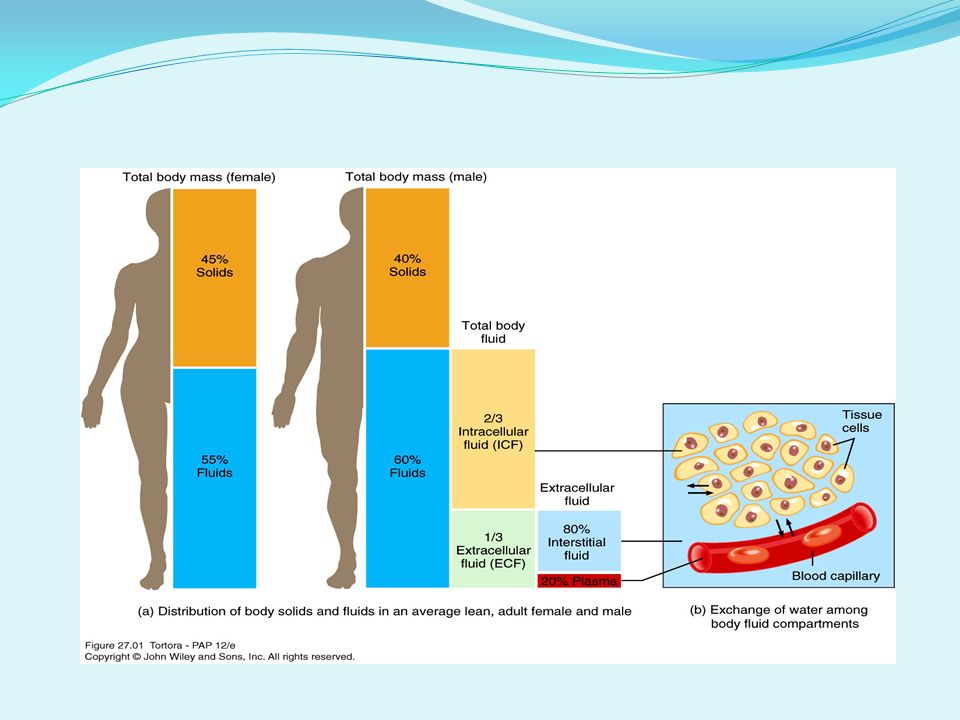 Total body mass (female)

45%
Solids

55%
Fluids

Total body mass (male)

40%
Solids

60%
Fluids

Total body fluid

2/3
Intracellular fluid (ICF)

1/3
Extracellular fluid (ECF)

Extracellular fluid

80%
Interstitial fluid

20% Plasma

Tissue cells

Blood capillary

(a) Distribution of body solids and fluids in an average lean, adult female and male

(b) Exchange of water among body fluid compartments

Figure 27.01 Tortora - PAP 12/e
Copyright © John Wiley and Sons, Inc. All rights reserved.